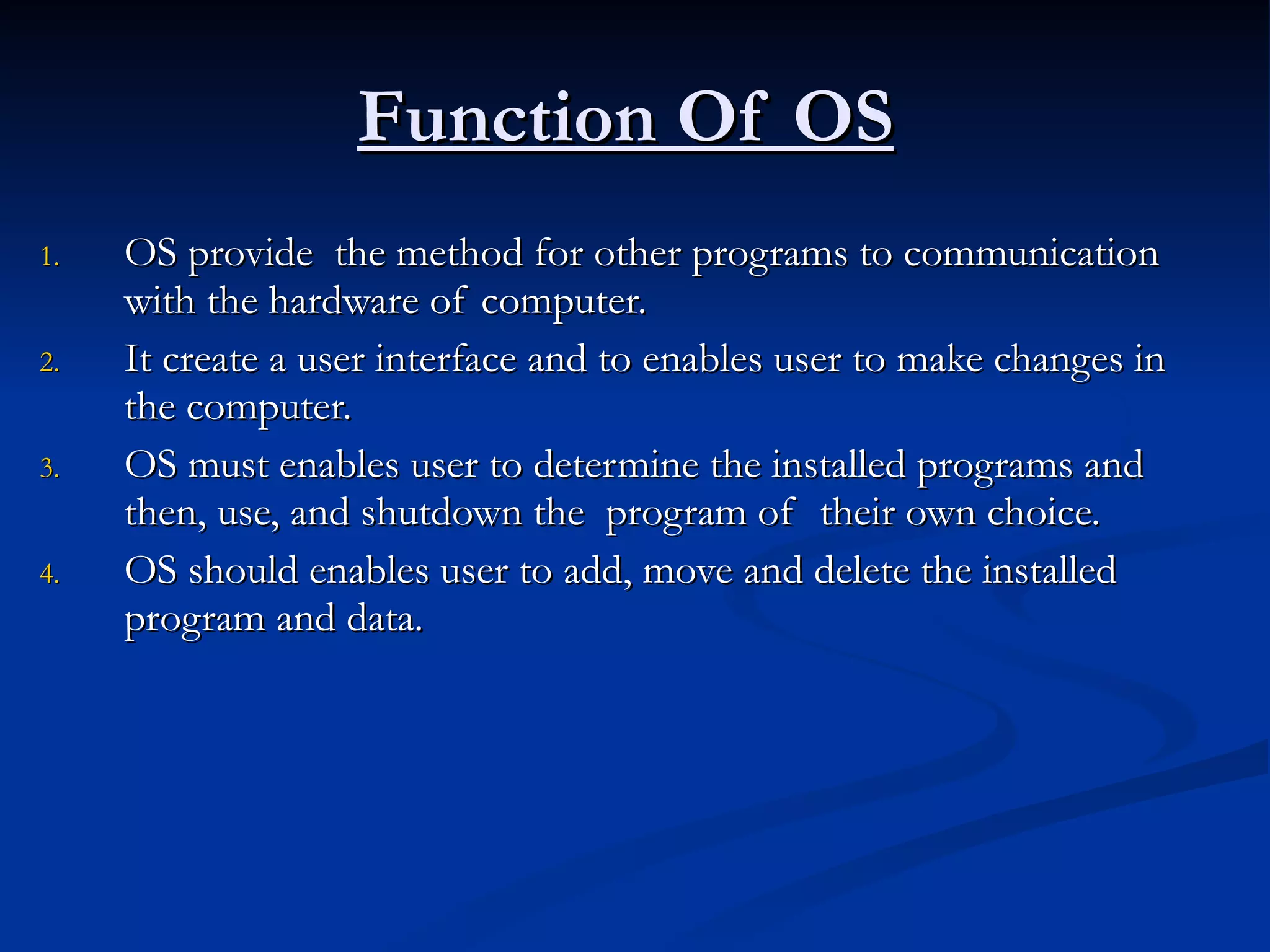 Function Of OS

1. OS provide the method for other programs to communication with the hardware of computer.
2. It create a user interface and to enables user to make changes in the computer.
3. OS must enables user to determine the installed programs and then, use, and shutdown the program of their own choice.
4. OS should enables user to add, move and delete the installed program and data.